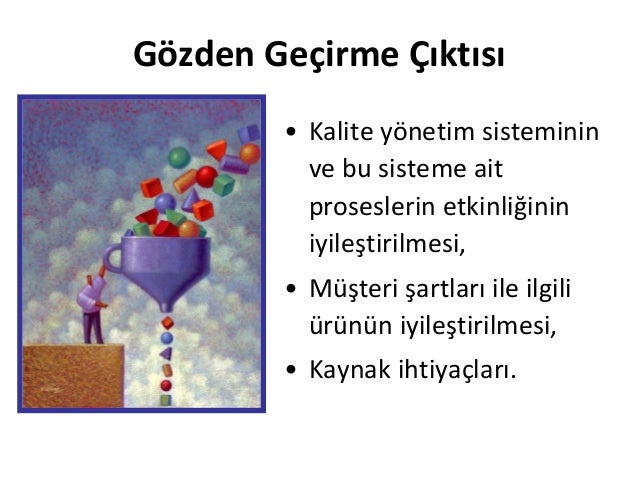 Gözden Geçirme Çıktısı

• Kalite yönetim sisteminin ve bu sisteme ait proseslerin etkinliğinin iyileştirilmesi,

• Müşteri şartları ile ilgili ürünün iyileştirilmesi,

• Kaynak ihtiyaçları.